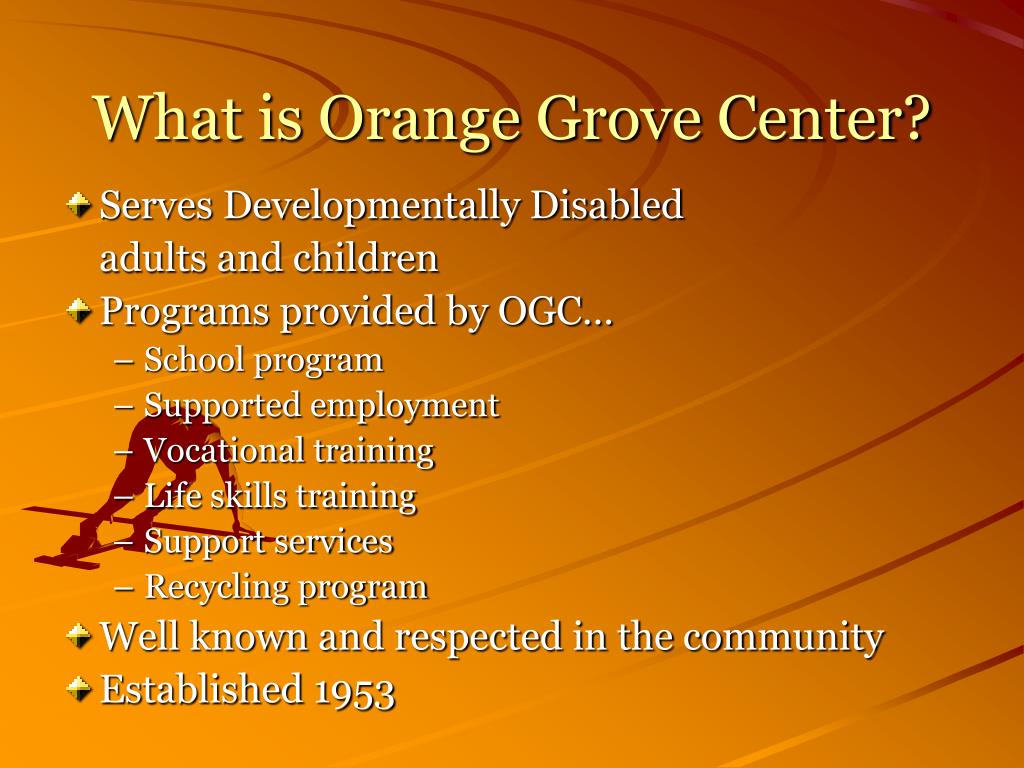 What is Orange Grove Center?

Serves Developmentally Disabled adults and children

Programs provided by OGC…

– School program
– Supported employment
– Vocational training
– Life skills training
– Support services
– Recycling program

Well known and respected in the community

Established 1953